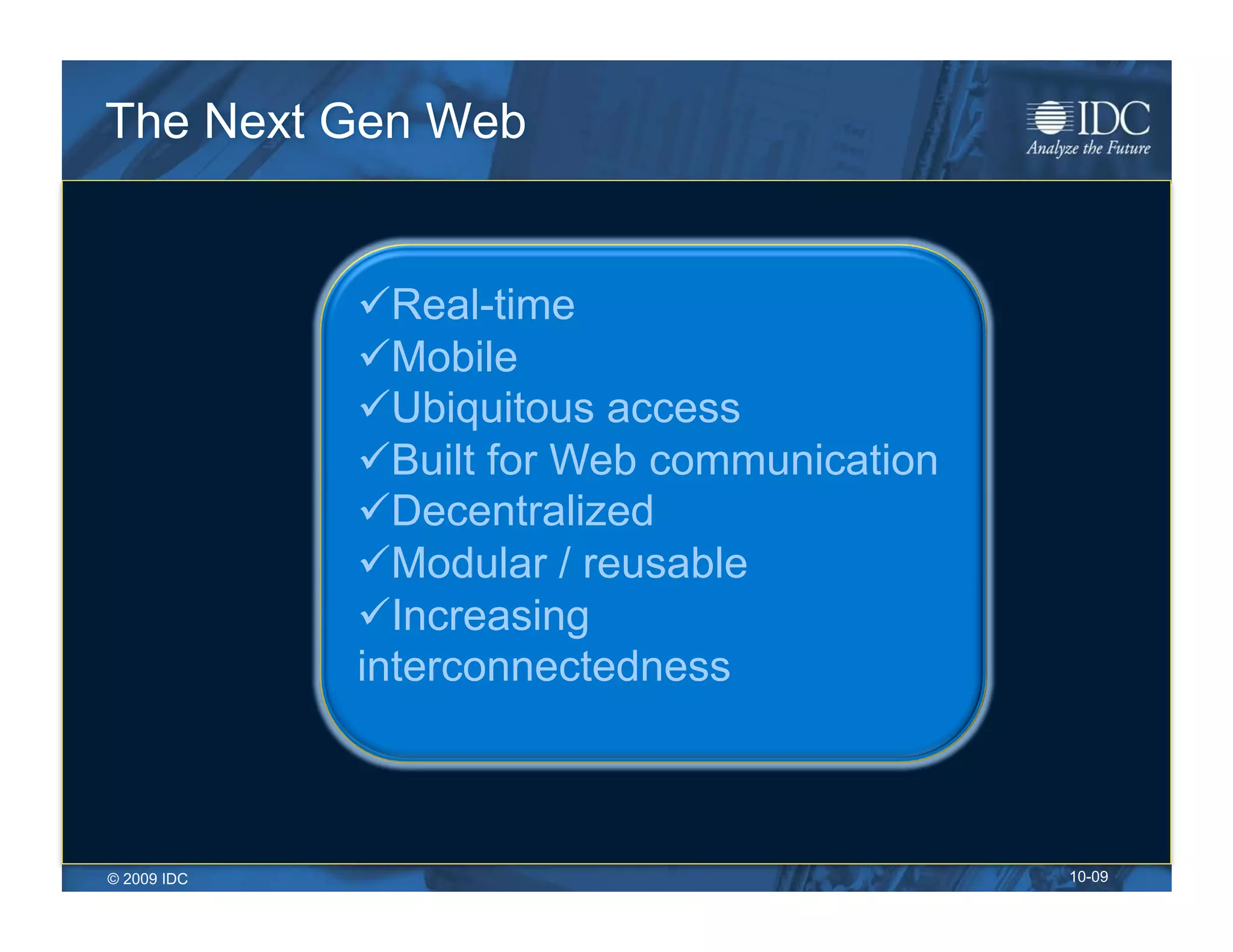 The Next Gen Web

IDC
Analyze the Future

✓Real-time
✓Mobile
✓Ubiquitous access
✓Built for Web communication
✓Decentralized
✓Modular / reusable
✓Increasing interconnectedness

© 2009 IDC

10-09